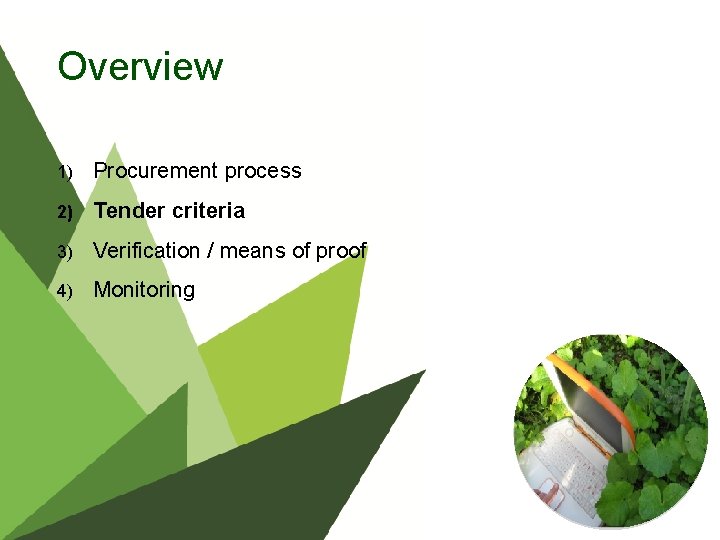 Overview

1) Procurement process
2) Tender criteria
3) Verification / means of proof
4) Monitoring